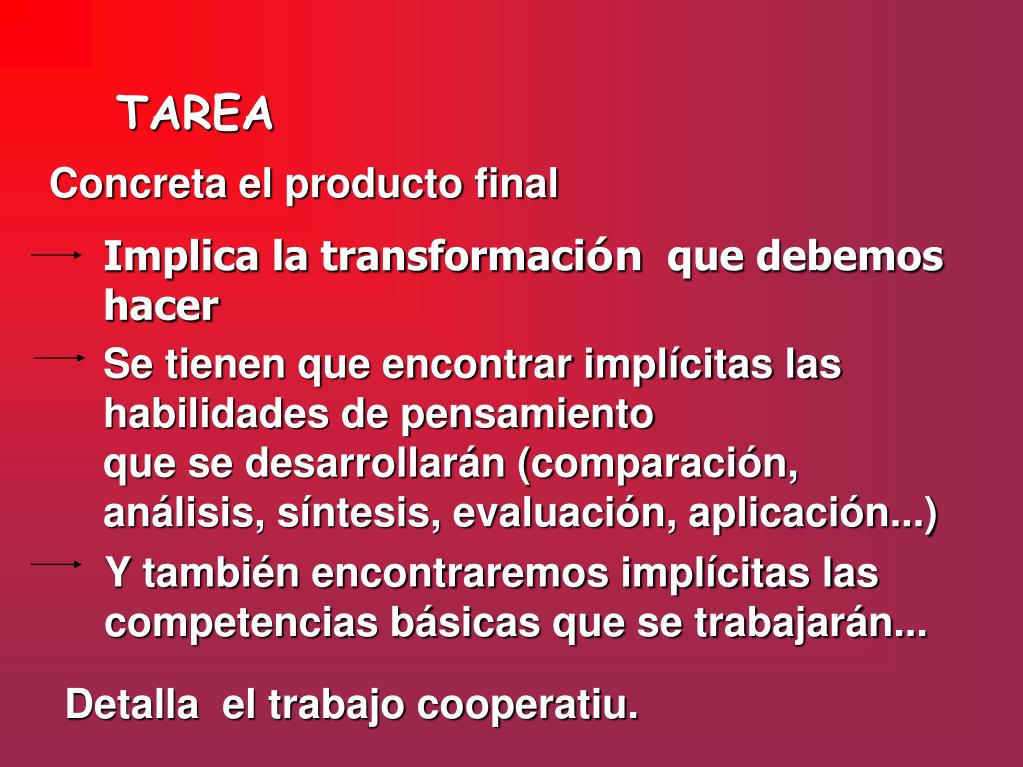 TAREA

Concreta el producto final

Implica la transformación que debemos hacer

Se tienen que encontrar implícitas las habilidades de pensamiento que se desarrollarán (comparación, análisis, síntesis, evaluación, aplicación...)

Y también encontraremos implícitas las competencias básicas que se trabajarán...

Detalla el trabajo cooperatiu.